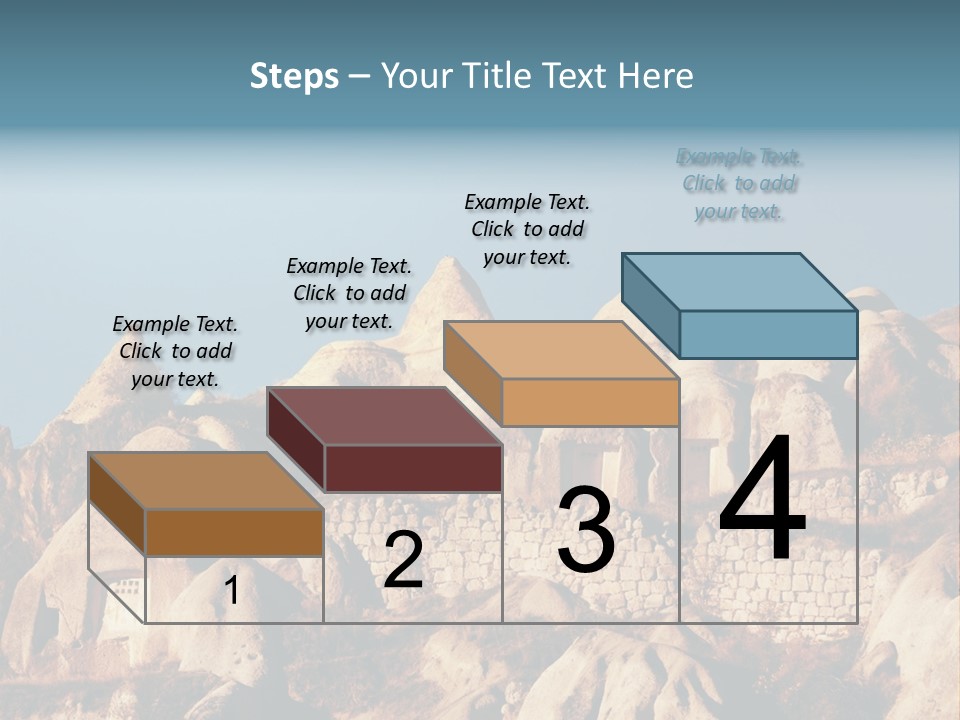 Steps – Your Title Text Here

Example Text. Click to add your text.

Example Text. Click to add your text.

Example Text. Click to add your text.

Example Text. Click to add your text.

1

2

3

4